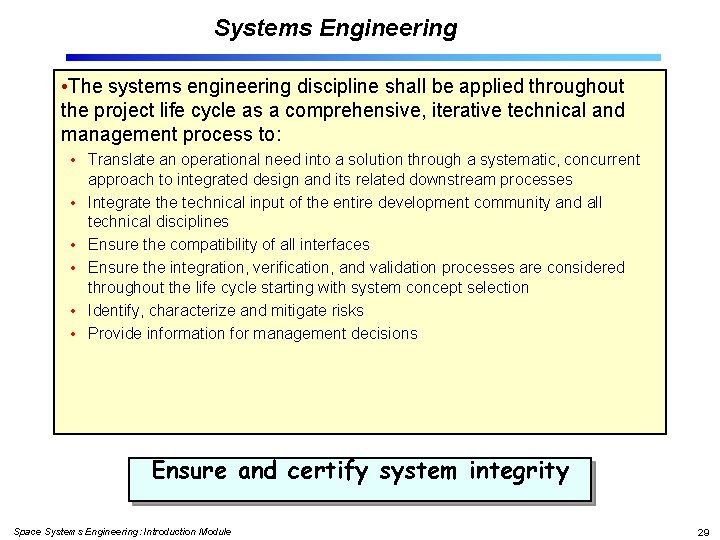 Systems Engineering

•The systems engineering discipline shall be applied throughout the project life cycle as a comprehensive, iterative technical and management process to:

• Translate an operational need into a solution through a systematic, concurrent approach to integrated design and its related downstream processes
• Integrate the technical input of the entire development community and all technical disciplines
• Ensure the compatibility of all interfaces
• Ensure the integration, verification, and validation processes are considered throughout the life cycle starting with system concept selection
• Identify, characterize and mitigate risks
• Provide information for management decisions

Ensure and certify system integrity

Space System s Engineering: Introduction Module

29